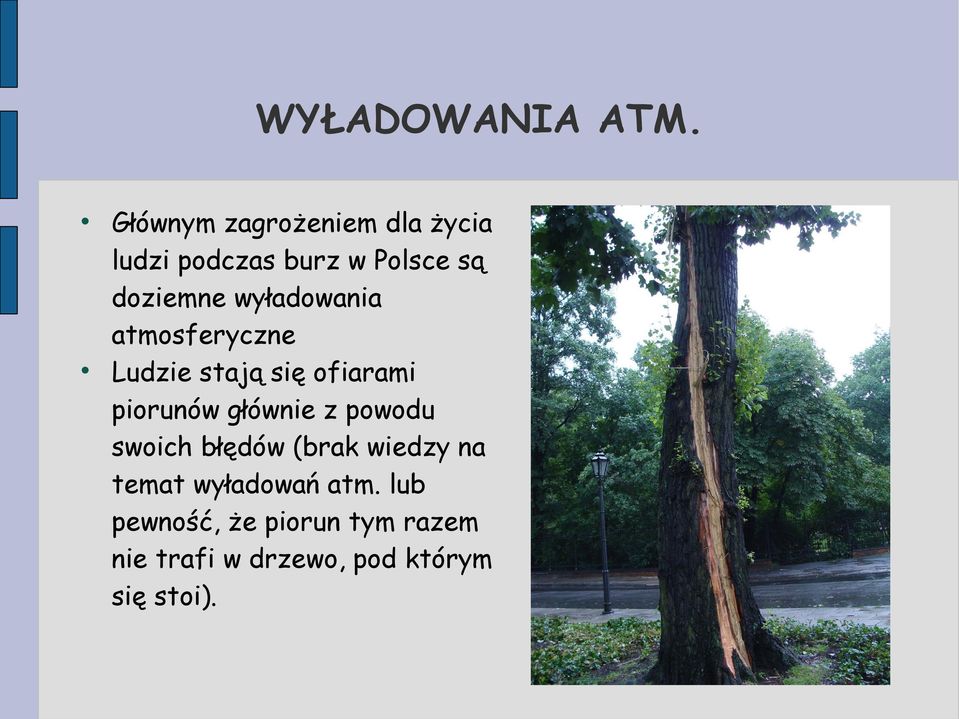 WYŁADOWANIA ATM.

• Głównym zagrożeniem dla życia ludzi podczas burz w Polsce są doziemne wyładowania atmosferyczne
• Ludzie stają się ofiarami piorunów głównie z powodu swoich błędów (brak wiedzy na temat wyładowań atm. lub pewność, że piorun tym razem nie trafi w drzewo, pod którym się stoi).